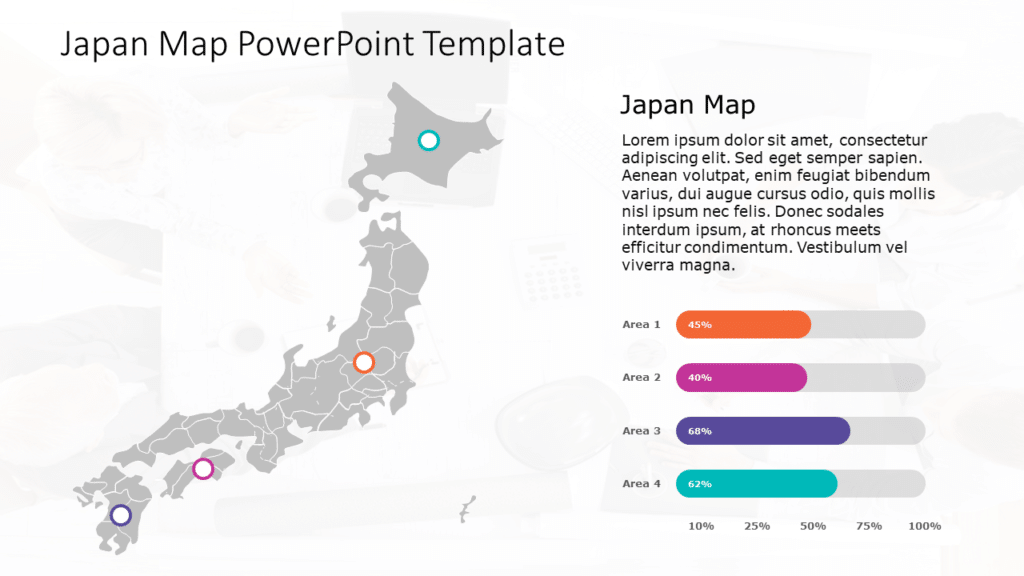 Japan Map PowerPoint Template

Japan Map

Lorem ipsum dolor sit amet, consectetur adipiscing elit. Sed eget semper sapien. Aenean volutpat, enim feugiat bibendum varius, dui augue cursus odio, quis mollis nisl ipsum nec felis. Donec sodales interdum ipsum, at rhoncus meets efficitur condimentum. Vestibulum vel viverra magna.

Area 1 45%

Area 2 40%

Area 3 68%

Area 4 62%

10% 25% 50% 75% 100%